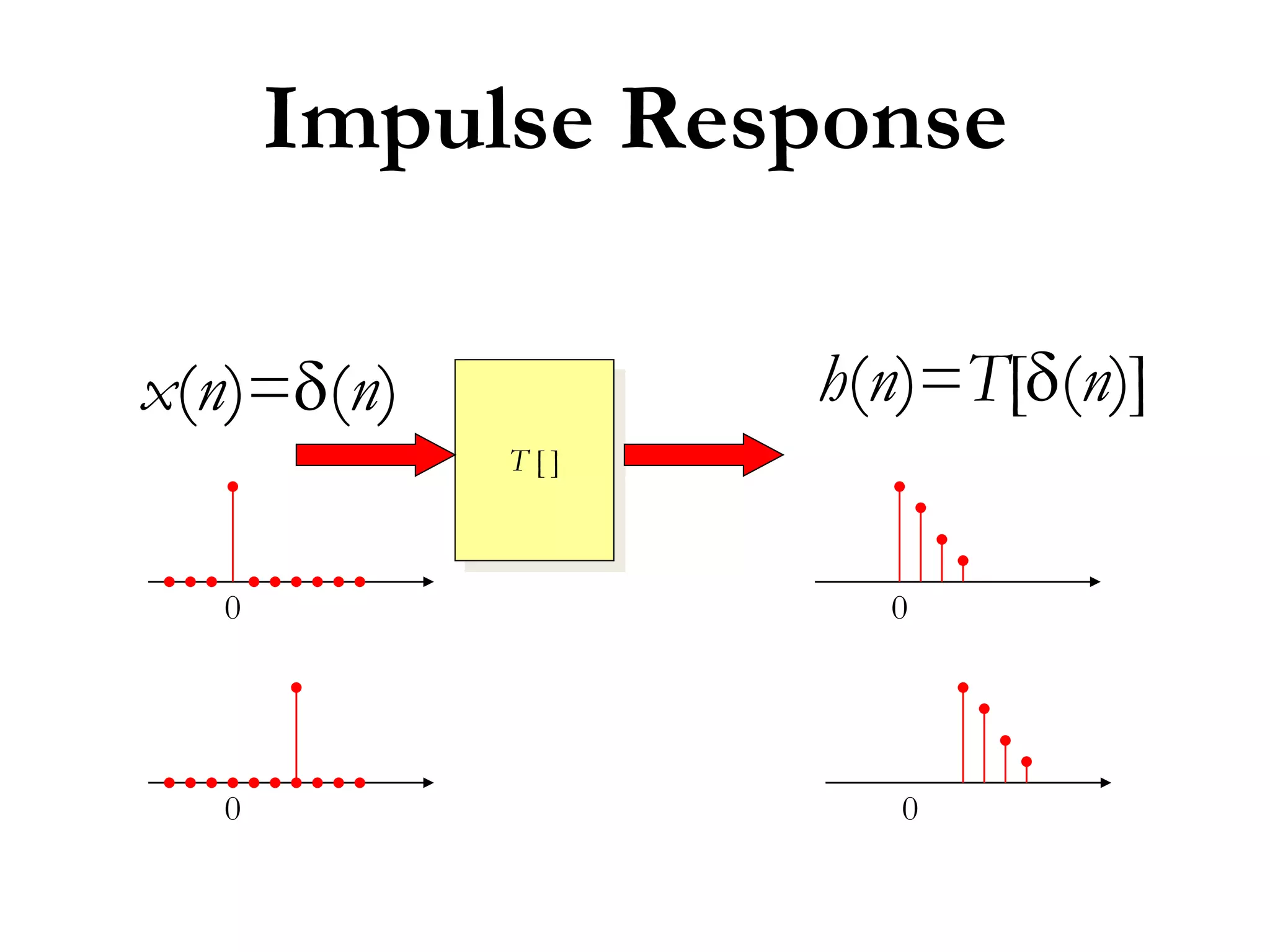 Impulse Response

$x(n)=\delta(n)$

$T[\,]$

$h(n)=T[\delta(n)]$

0

0

0

0